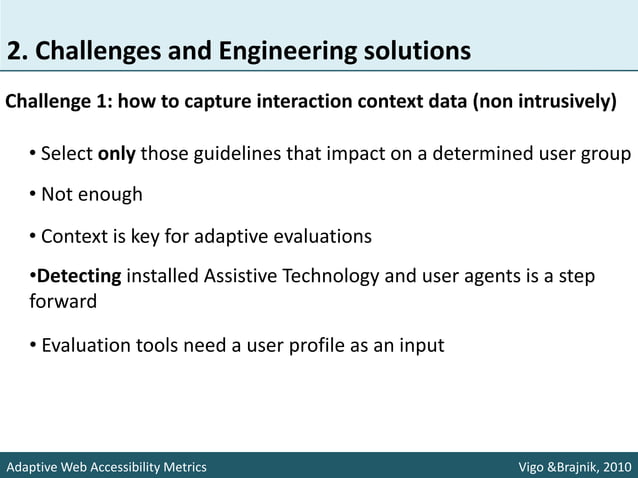 2. Challenges and Engineering solutions

Challenge 1: how to capture interaction context data (non intrusively)

• Select only those guidelines that impact on a determined user group

• Not enough

• Context is key for adaptive evaluations

•Detecting installed Assistive Technology and user agents is a step forward

• Evaluation tools need a user profile as an input

Adaptive Web Accessibility Metrics

Vigo &Brajnik, 2010